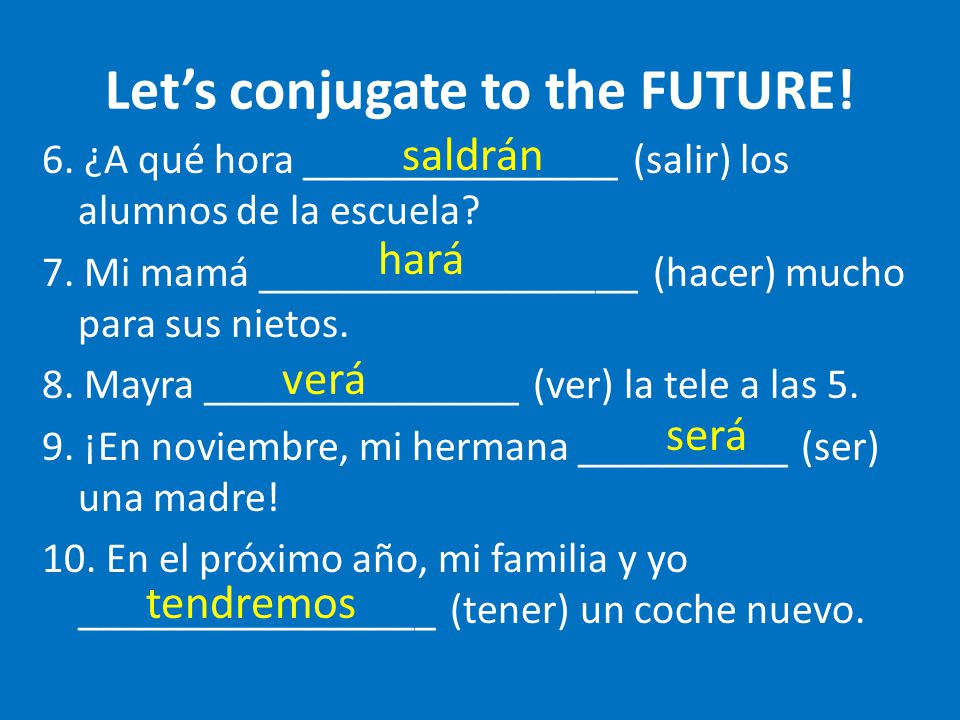 Let’s conjugate to the FUTURE!

6. ¿A qué hora saldrán (salir) los alumnos de la escuela?

7. Mi mamá hará (hacer) mucho para sus nietos.

8. Mayra verá (ver) la tele a las 5.

9. ¡En noviembre, mi hermana será (ser) una madre!

10. En el próximo año, mi familia y yo tendremos (tener) un coche nuevo.